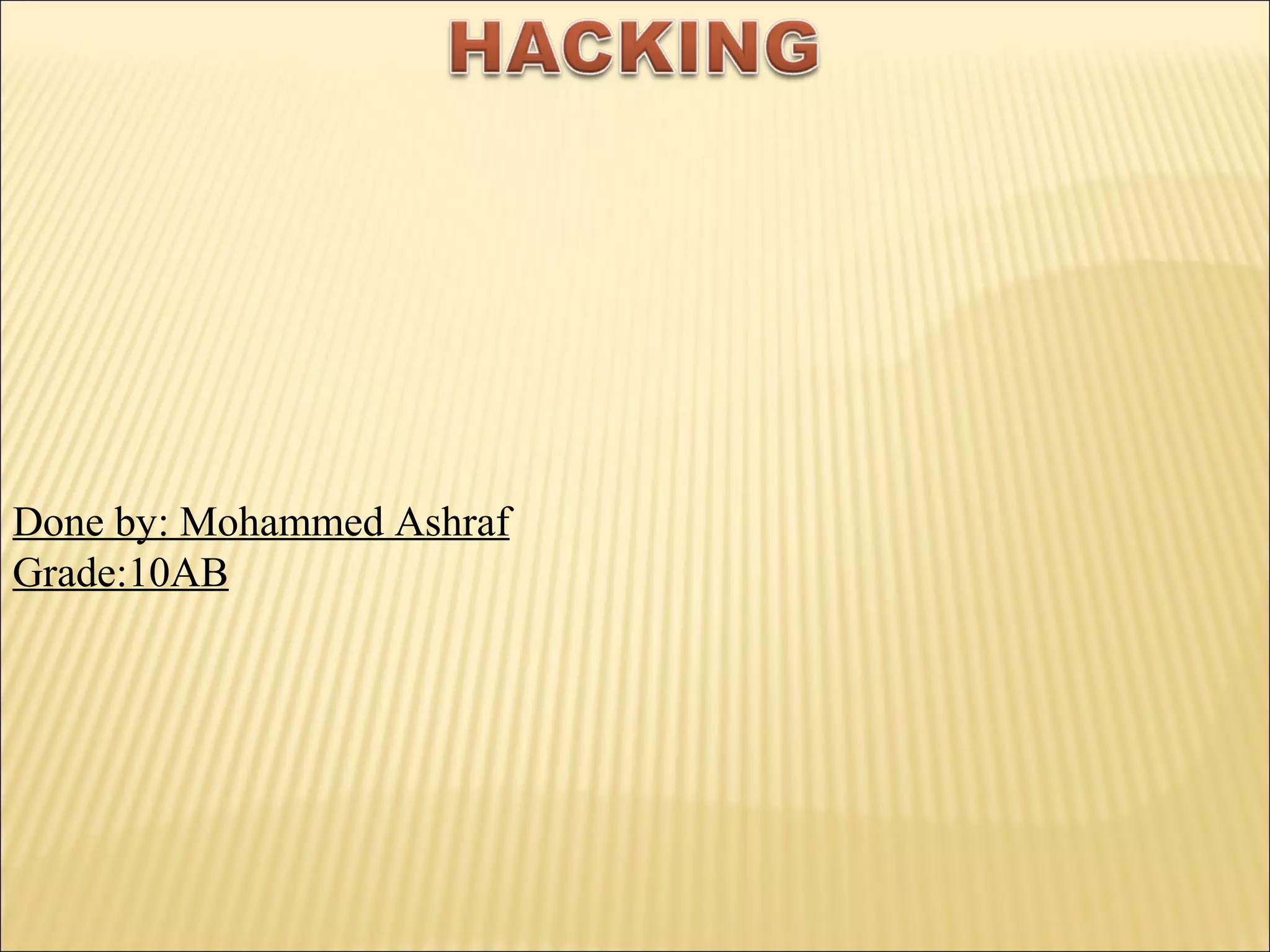 HACKING

Done by: Mohammed Ashraf
Grade:10AB